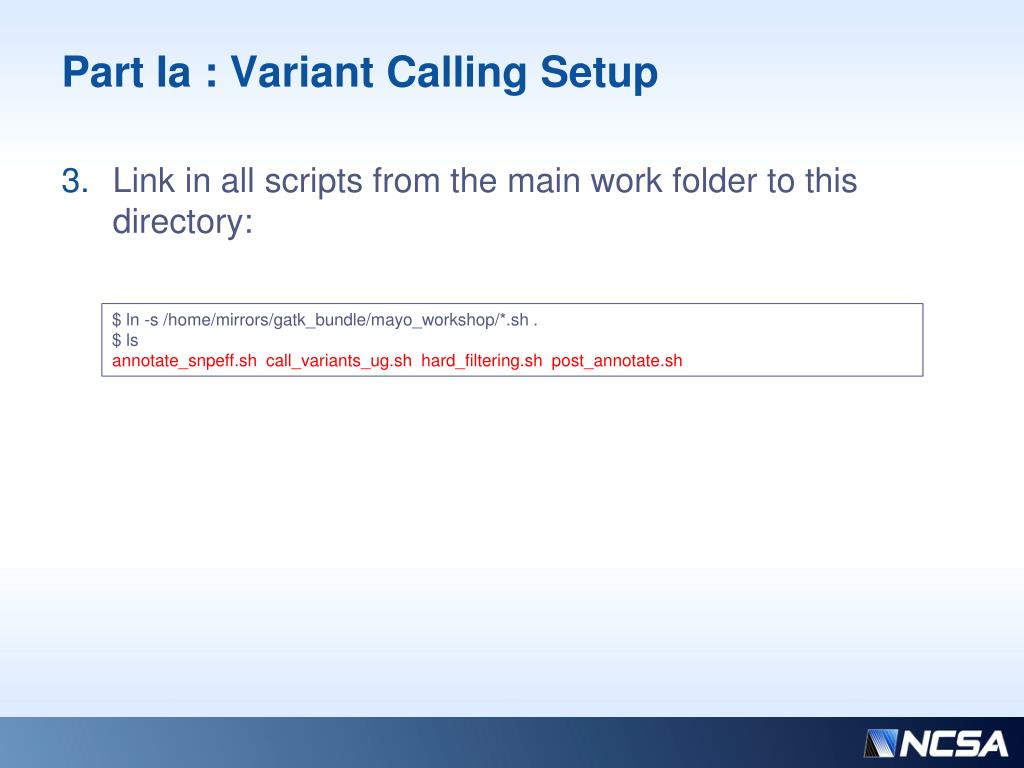 Part Ia : Variant Calling Setup

3. Link in all scripts from the main work folder to this directory:

$ ln -s /home/mirrors/gatk_bundle/mayo_workshop/*.sh .
$ ls
annotate_snpeff.sh call_variants_ug.sh hard_filtering.sh post_annotate.sh

NCSA